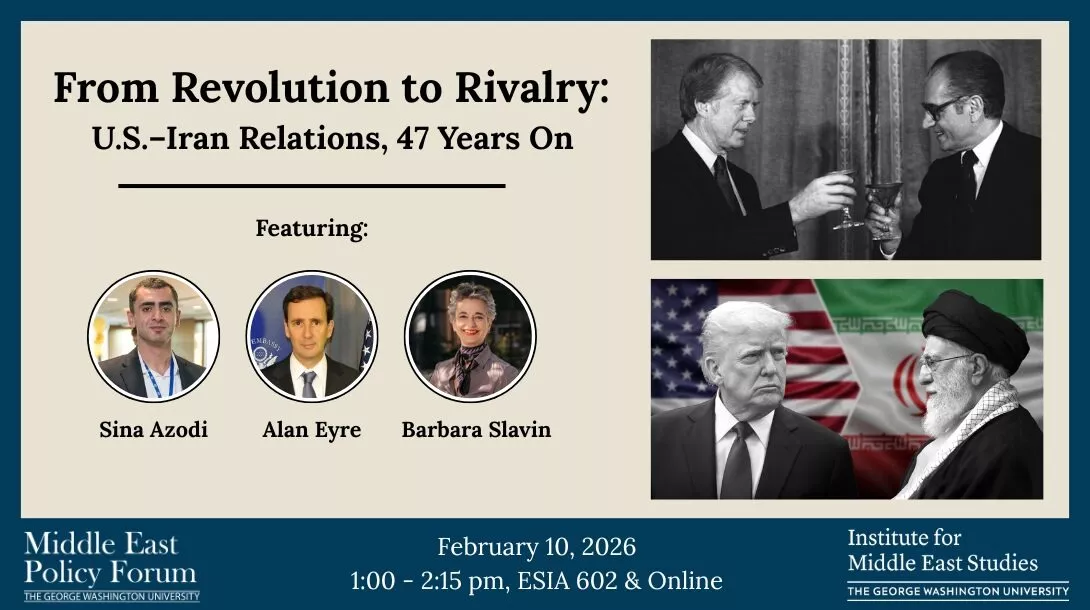 From Revolution to Rivalry:
U.S.–Iran Relations, 47 Years On

Featuring:

Sina Azodi

Alan Eyre

Barbara Slavin

Middle East Policy Forum
THE GEORGE WASHINGTON UNIVERSITY

February 10, 2026
1:00 - 2:15 pm, ESIA 602 & Online

Institute for Middle East Studies
THE GEORGE WASHINGTON UNIVERSITY